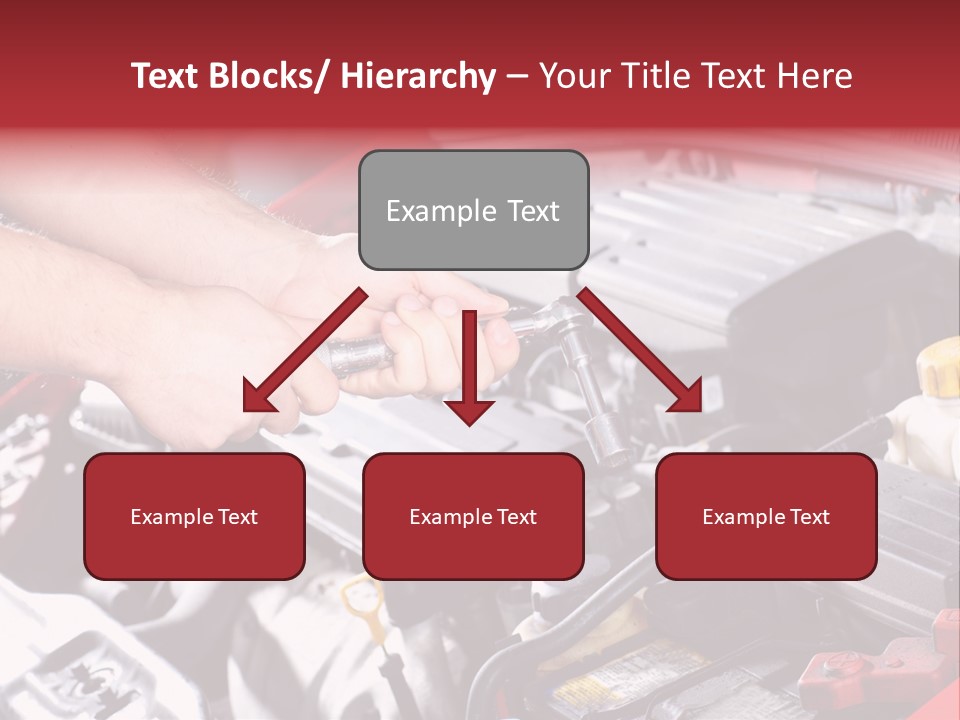 Text Blocks/ Hierarchy – Your Title Text Here

Example Text

Example Text

Example Text

Example Text